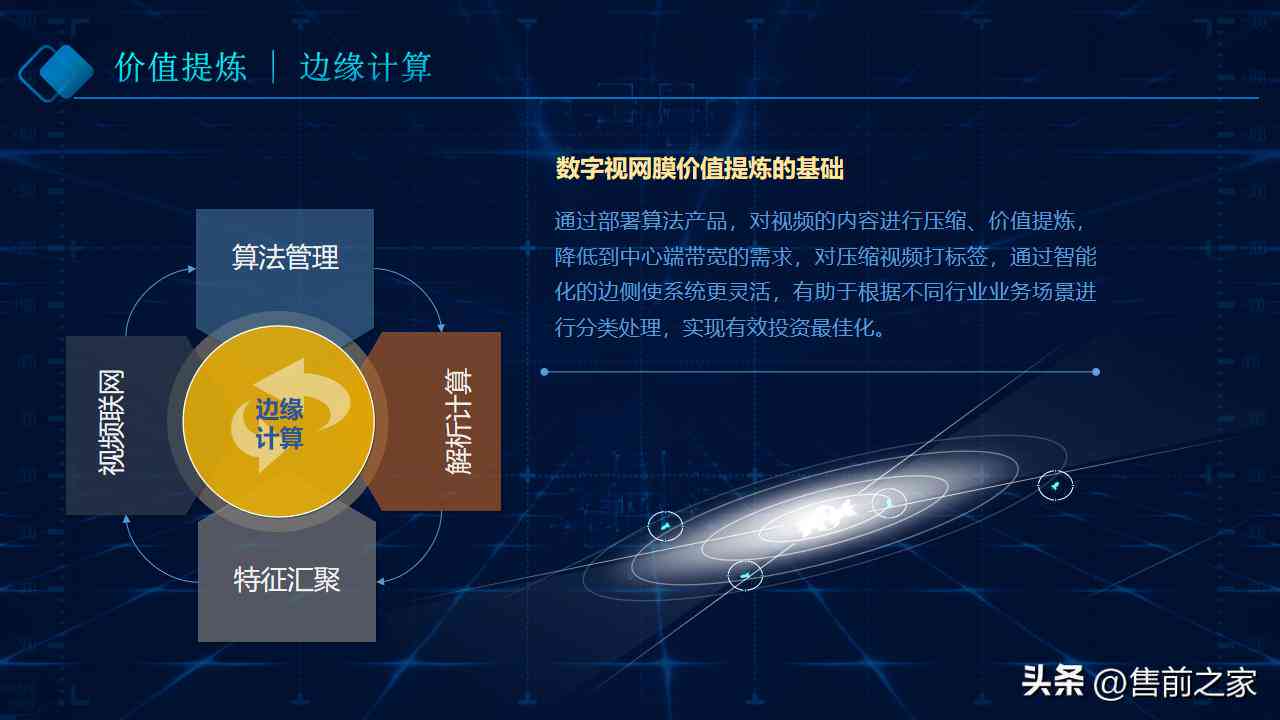 价值提炼 ｜ 边缘计算

算法管理

视频联网

边缘计算

解析计算

特征汇聚

数字视网膜价值提炼的基础

通过部署算法产品，对视频的内容进行压缩、价值提炼，降低到中心端带宽的需求，对压缩视频打标签，通过智能化的边侧使系统更灵活，有助于根据不同行业业务场景进行分类处理，实现有效投资最佳化。

头条 @售前之家